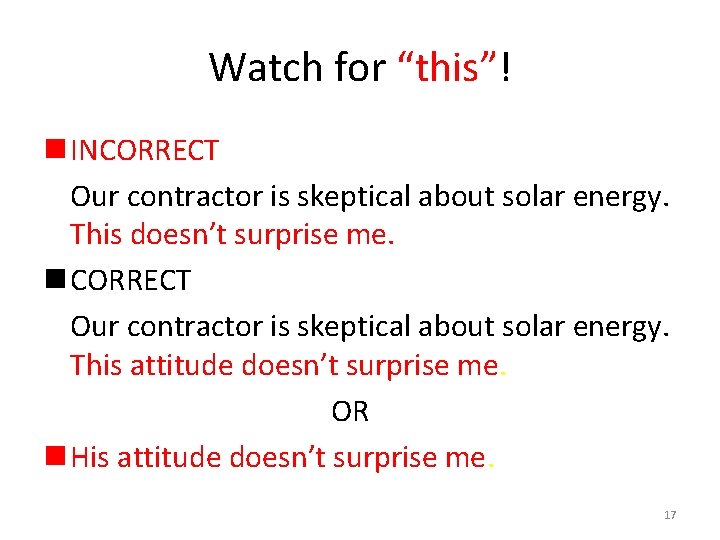 Watch for “this”!

INCORRECT

Our contractor is skeptical about solar energy. This doesn’t surprise me.

CORRECT

Our contractor is skeptical about solar energy. This attitude doesn’t surprise me.

OR

His attitude doesn’t surprise me.

17